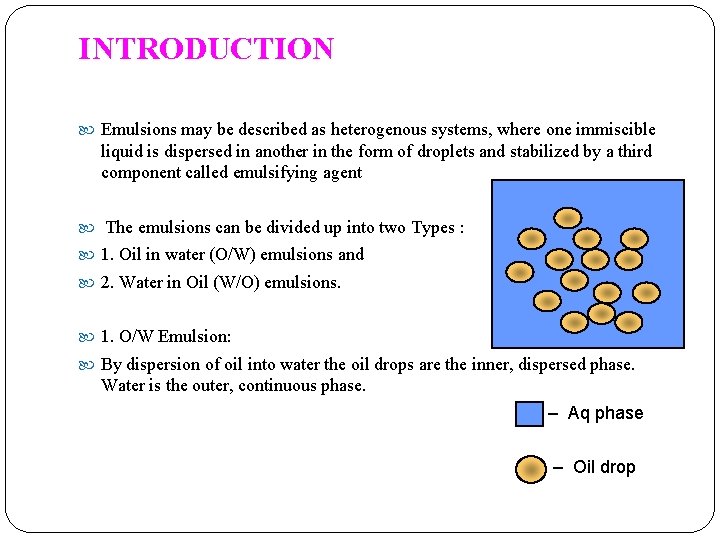 INTRODUCTION

Emulsions may be described as heterogenous systems, where one immiscible liquid is dispersed in another in the form of droplets and stabilized by a third component called emulsifying agent

The emulsions can be divided up into two Types :

1. Oil in water (O/W) emulsions and

2. Water in Oil (W/O) emulsions.

1. O/W Emulsion:

By dispersion of oil into water the oil drops are the inner, dispersed phase. Water is the outer, continuous phase.

– Aq phase

– Oil drop